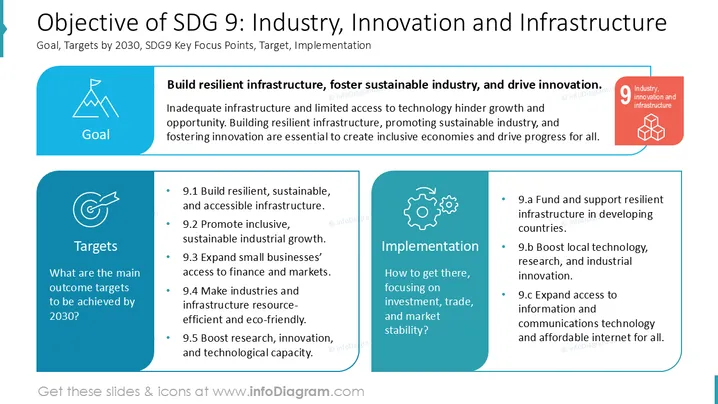 Objective of SDG 9: Industry, Innovation and Infrastructure
Goal, Targets by 2030, SDG9 Key Focus Points, Target, Implementation

Goal

Build resilient infrastructure, foster sustainable industry, and drive innovation.

Inadequate infrastructure and limited access to technology hinder growth and opportunity. Building resilient infrastructure, promoting sustainable industry, and fostering innovation are essential to create inclusive economies and drive progress for all.

9 Industry, innovation and infrastructure

Targets

What are the main outcome targets to be achieved by 2030?

• 9.1 Build resilient, sustainable, and accessible infrastructure.
• 9.2 Promote inclusive, sustainable industrial growth.
• 9.3 Expand small businesses' access to finance and markets.
• 9.4 Make industries and infrastructure resource-efficient and eco-friendly.
• 9.5 Boost research, innovation, and technological capacity.

Implementation

How to get there, focusing on investment, trade, and market stability?

• 9.a Fund and support resilient infrastructure in developing countries.
• 9.b Boost local technology, research, and industrial innovation.
• 9.c Expand access to information and communications technology and affordable internet for all.

Get these slides & icons at www.infoDiagram.com